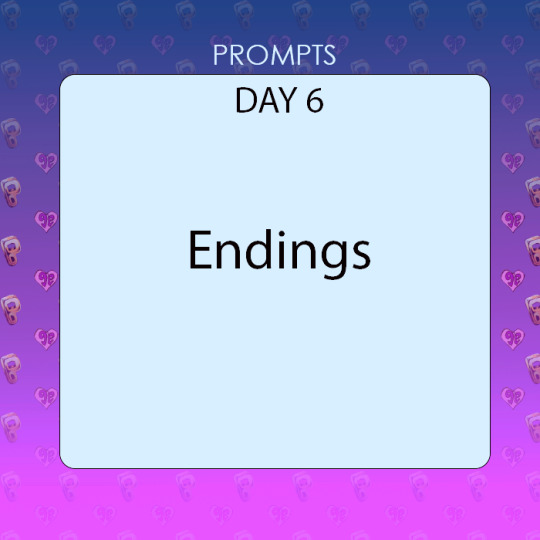 PROMPTS

DAY 6

Endings